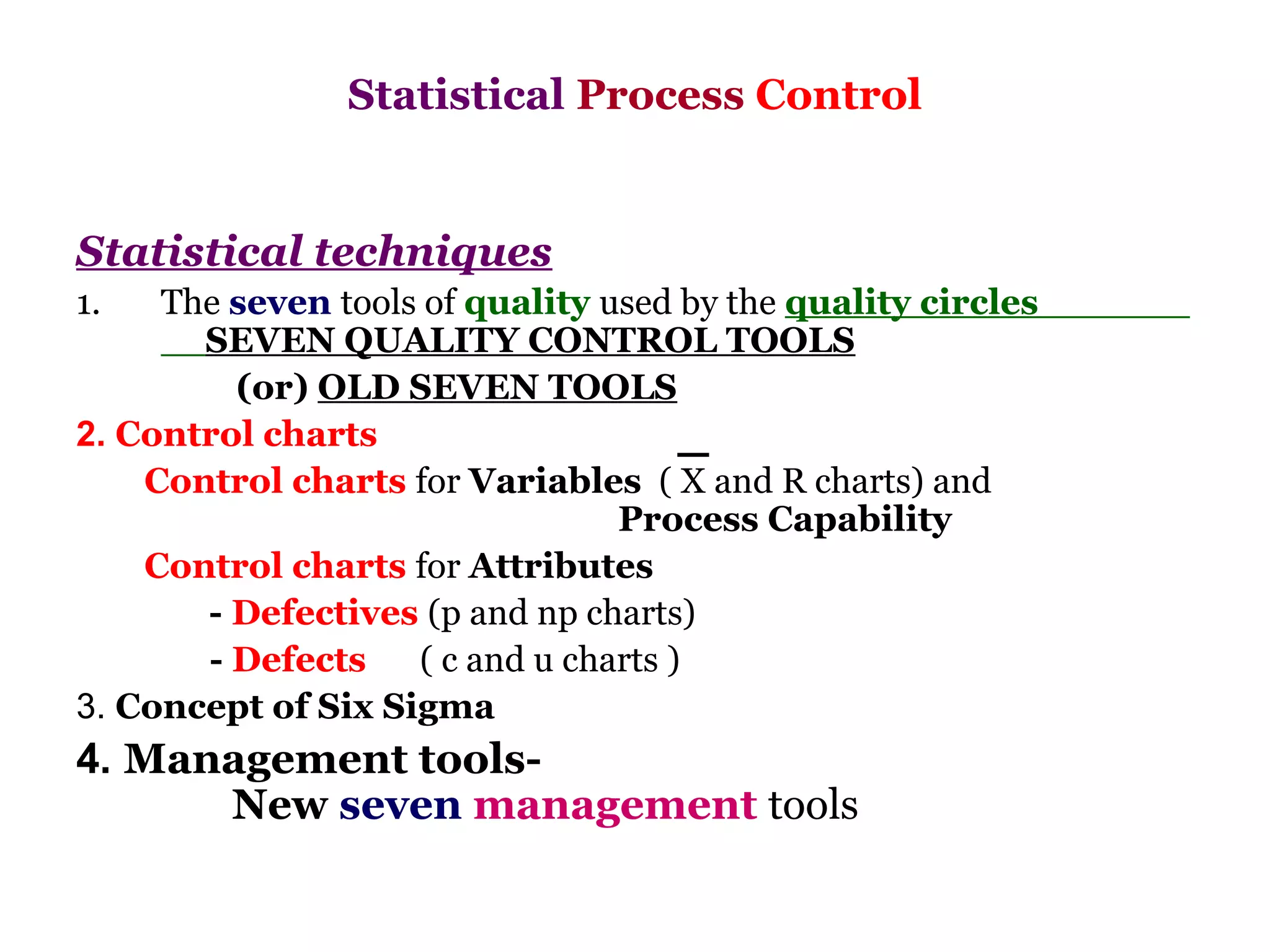 Statistical Process Control

Statistical techniques

1. The seven tools of quality used by the quality circles SEVEN QUALITY CONTROL TOOLS (or) OLD SEVEN TOOLS

2. Control charts

Control charts for Variables ( $\bar{X}$ and R charts) and Process Capability

Control charts for Attributes

- Defectives (p and np charts)

- Defects ( c and u charts )

3. Concept of Six Sigma

4. Management tools-

New seven management tools